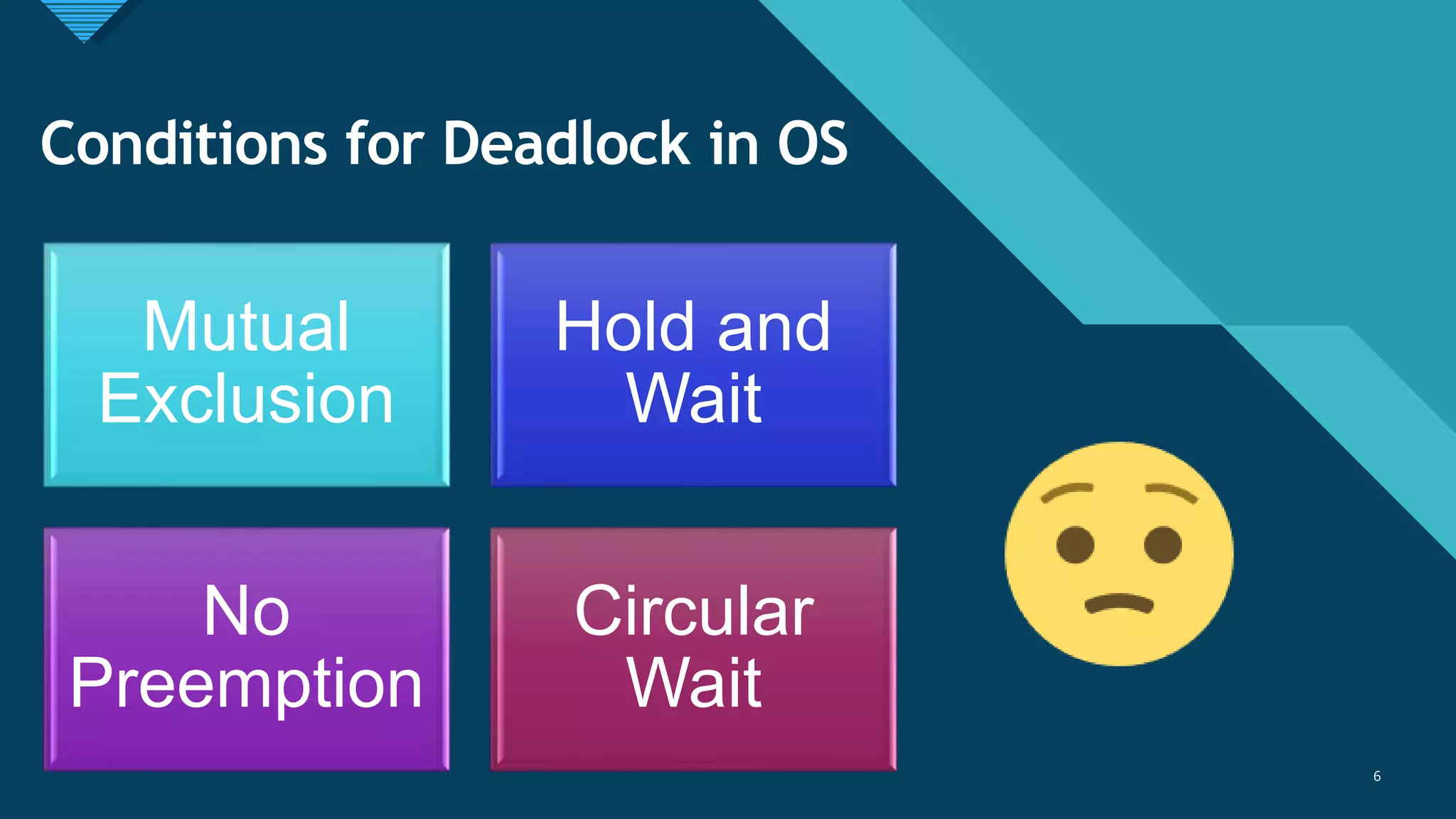 Conditions for Deadlock in OS

Mutual Exclusion

Hold and Wait

No Preemption

Circular Wait

6